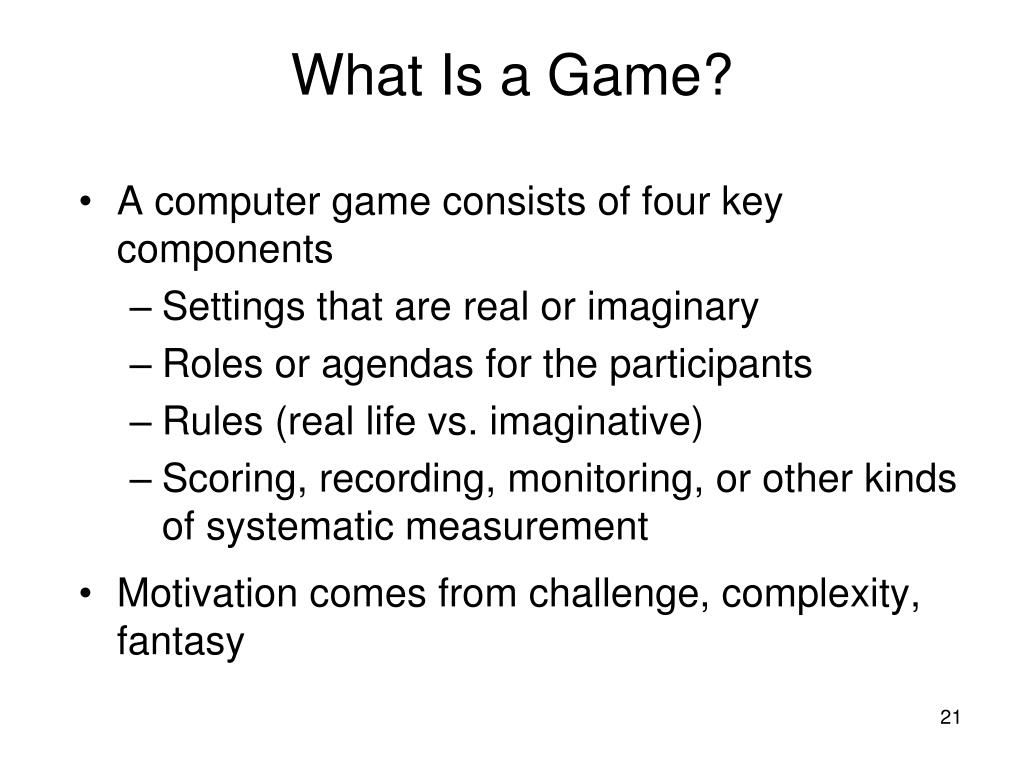 What Is a Game?

• A computer game consists of four key components
– Settings that are real or imaginary
– Roles or agendas for the participants
– Rules (real life vs. imaginative)
– Scoring, recording, monitoring, or other kinds of systematic measurement

• Motivation comes from challenge, complexity, fantasy

21